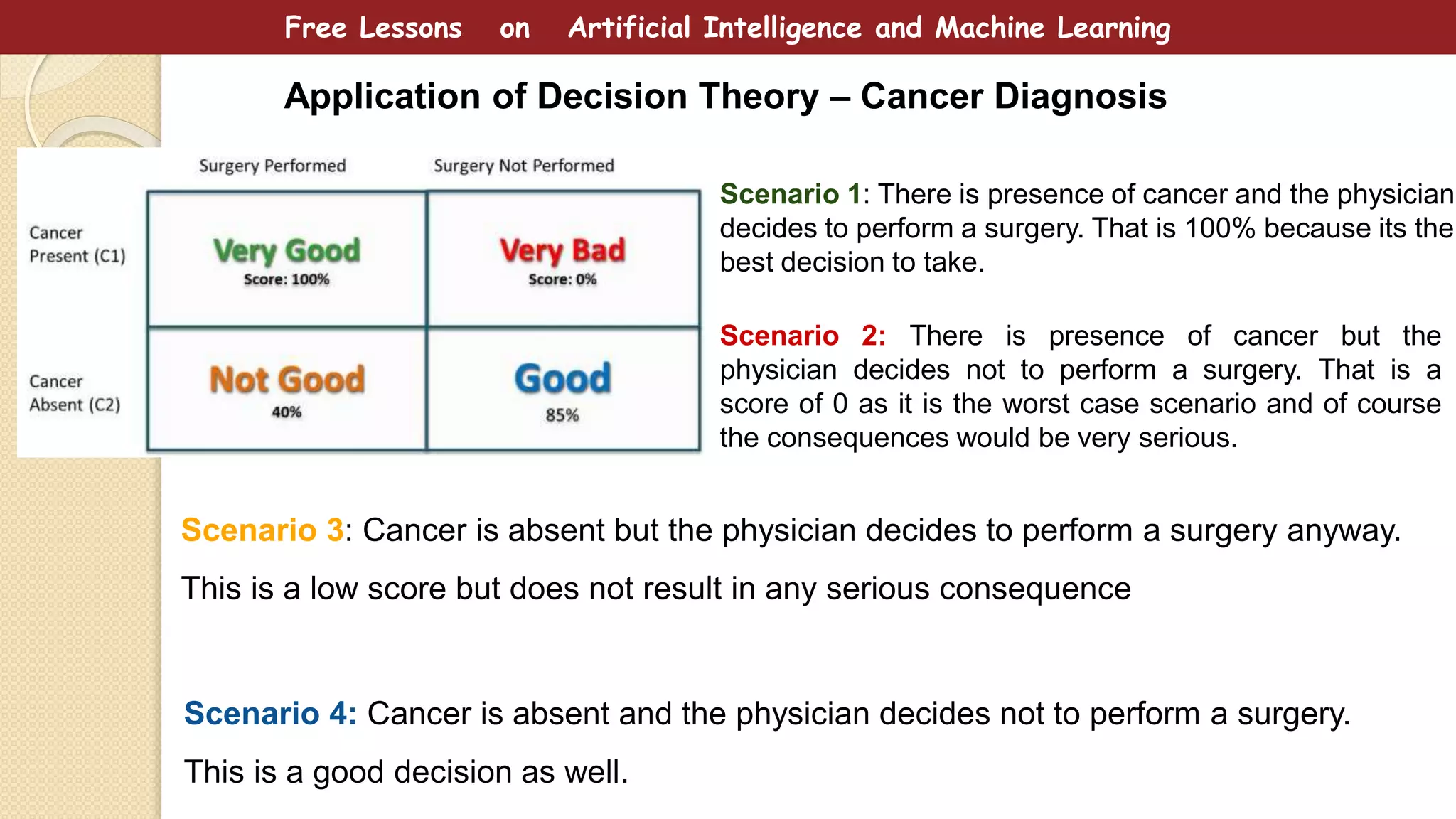 Free Lessons on Artificial Intelligence and Machine Learning

Application of Decision Theory – Cancer Diagnosis

| | Surgery Performed | Surgery Not Performed |
|---|---|---|
| Cancer Present (C1) | Very Good Score: 100% | Very Bad Score: 0% |
| Cancer Absent (C2) | Not Good 40% | Good 85% |

Scenario 1: There is presence of cancer and the physician decides to perform a surgery. That is 100% because its the best decision to take.

Scenario 2: There is presence of cancer but the physician decides not to perform a surgery. That is a score of 0 as it is the worst case scenario and of course the consequences would be very serious.

Scenario 3: Cancer is absent but the physician decides to perform a surgery anyway.

This is a low score but does not result in any serious consequence

Scenario 4: Cancer is absent and the physician decides not to perform a surgery.

This is a good decision as well.